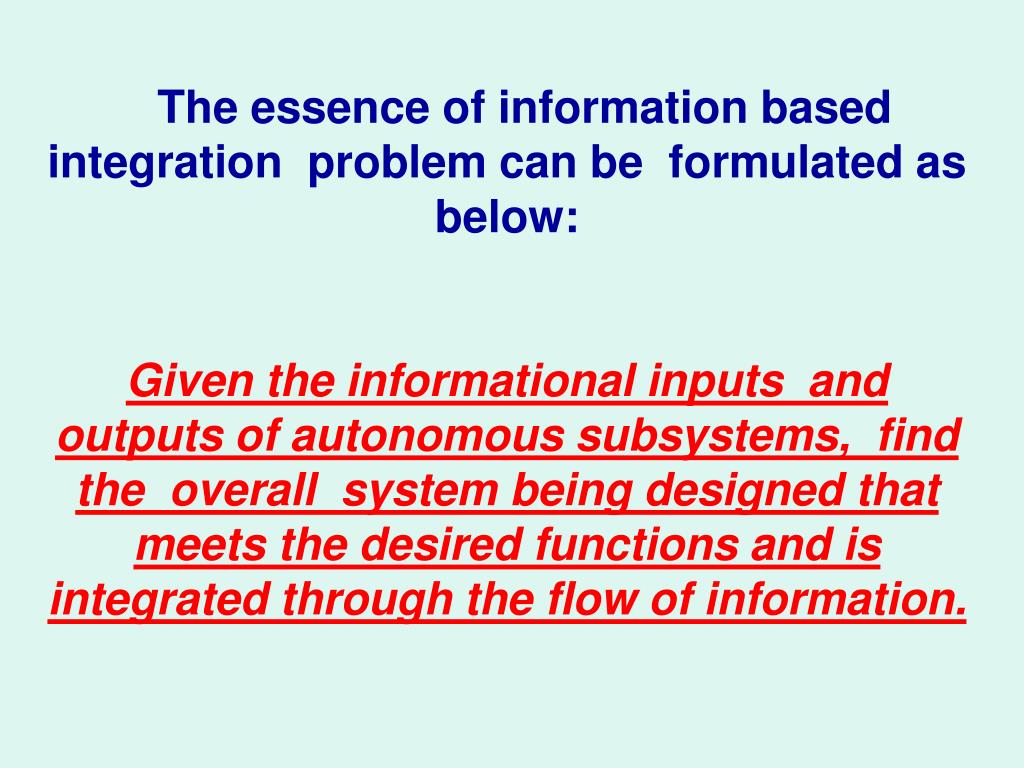 The essence of information based integration problem can be formulated as below:

Given the informational inputs and outputs of autonomous subsystems, find the overall system being designed that meets the desired functions and is integrated through the flow of information.